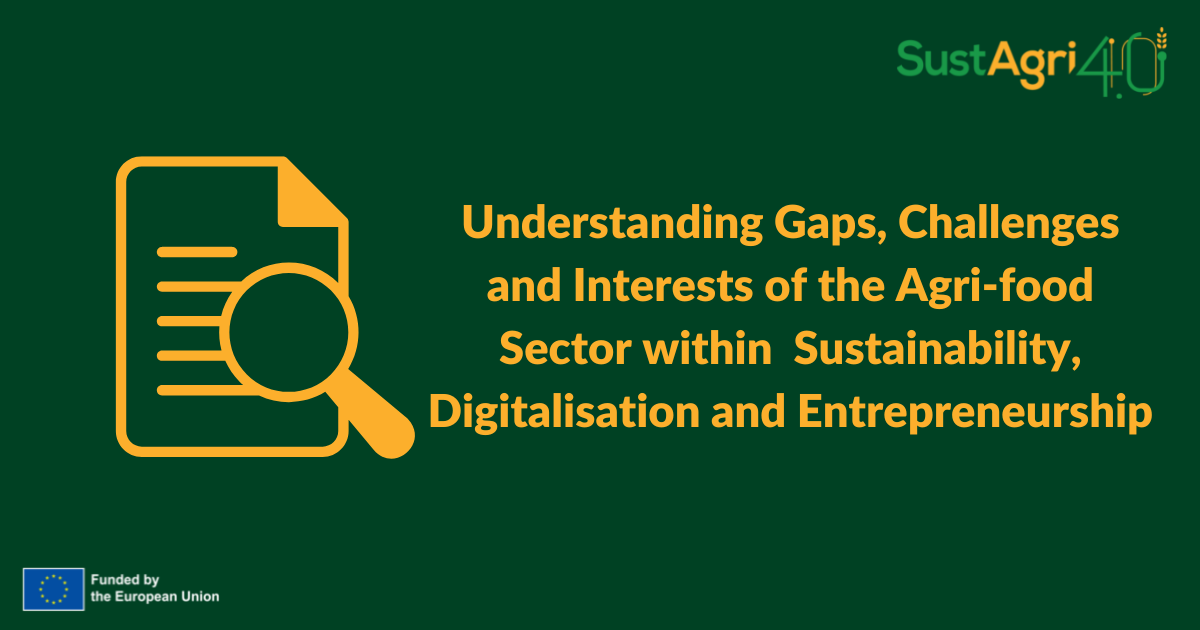 SustAgri4.0

Understanding Gaps, Challenges and Interests of the Agri-food Sector within Sustainability, Digitalisation and Entrepreneurship

Funded by the European Union